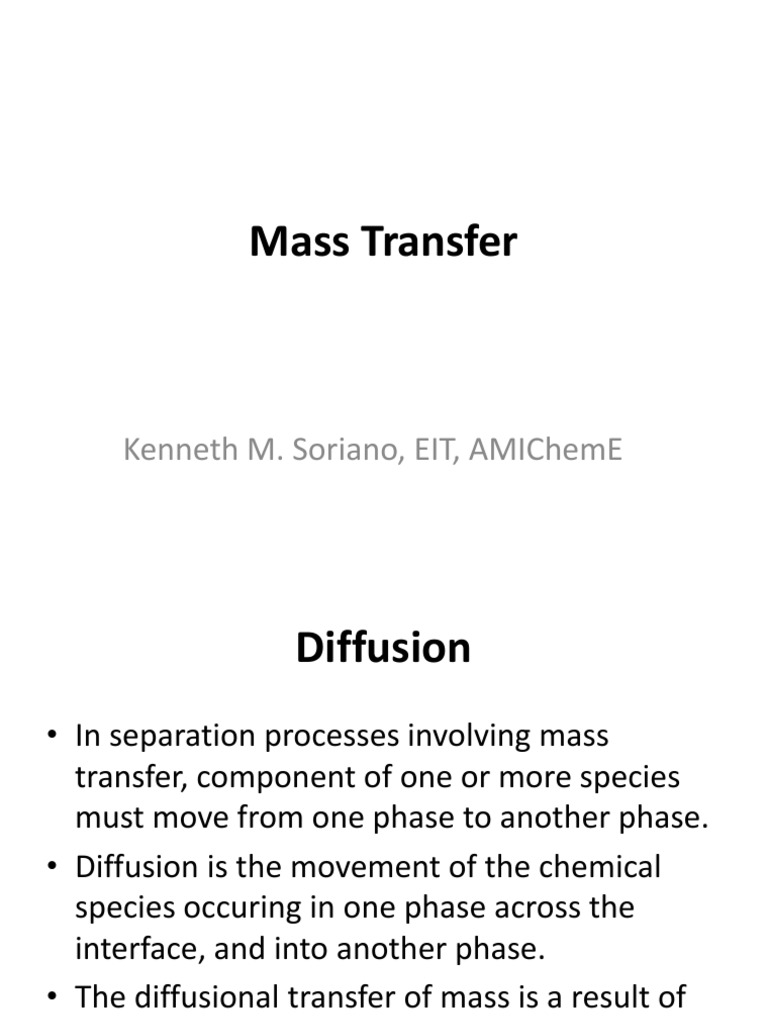 Mass Transfer

Kenneth M. Soriano, EIT, AMIChemE

Diffusion

• In separation processes involving mass transfer, component of one or more species must move from one phase to another phase.
• Diffusion is the movement of the chemical species occuring in one phase across the interface, and into another phase.
• The diffusional transfer of mass is a result of